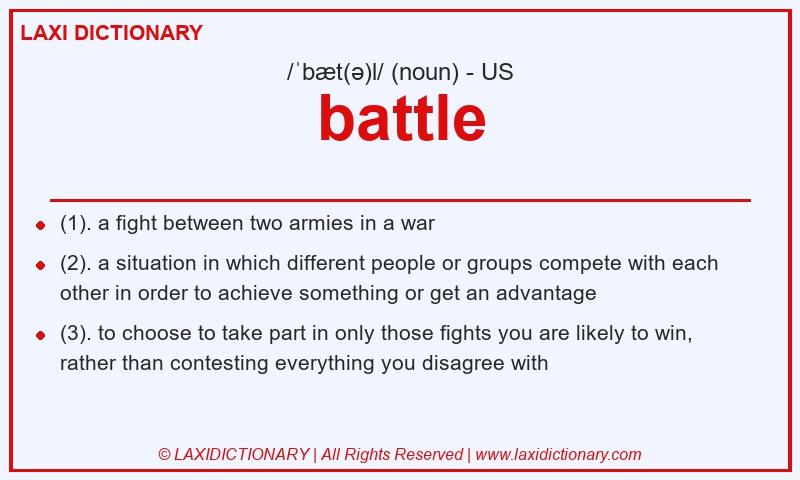 LAXI DICTIONARY

/ˈbæt(ə)l/ (noun) - US

battle

- (1). a fight between two armies in a war
- (2). a situation in which different people or groups compete with each other in order to achieve something or get an advantage
- (3). to choose to take part in only those fights you are likely to win, rather than contesting everything you disagree with

© LAXIDICTIONARY | All Rights Reserved | www.laxidictionary.com